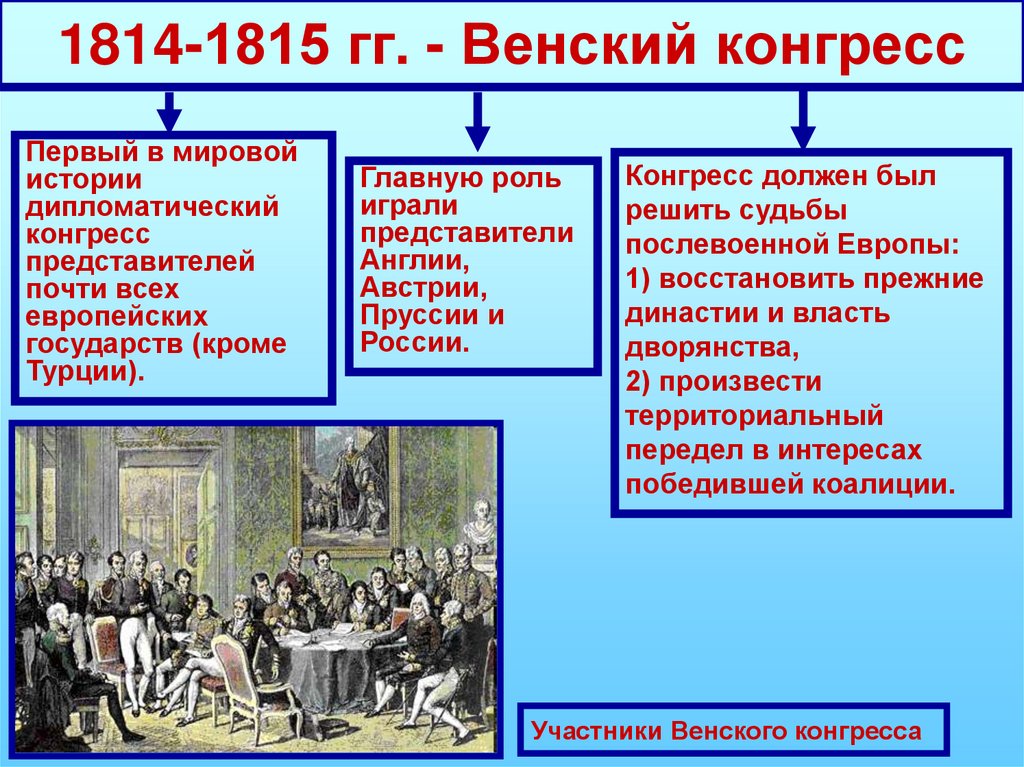 1814-1815 гг. - Венский конгресс

Первый в мировой истории дипломатический конгресс представителей почти всех европейских государств (кроме Турции).

Главную роль играли представители Англии, Австрии, Пруссии и России.

Конгресс должен был решить судьбы послевоенной Европы:
1) восстановить прежние династии и власть дворянства,
2) произвести территориальный передел в интересах победившей коалиции.

Участники Венского конгресса